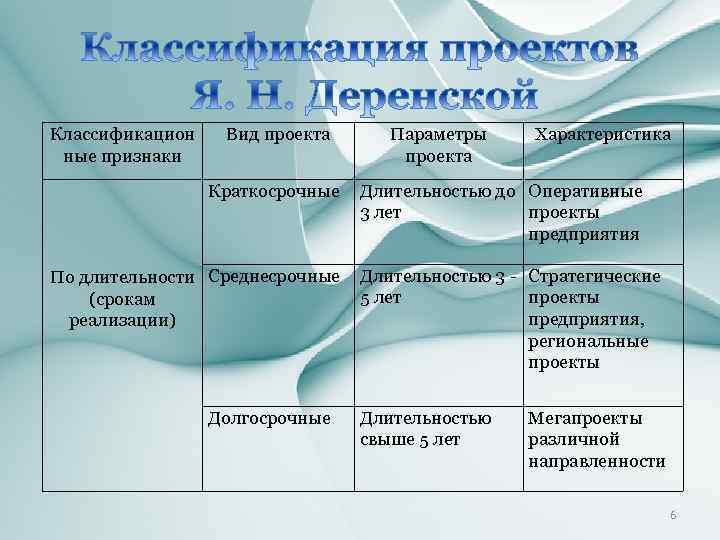 Классификация проектов Я. Н. Деренской

| Классификационные признаки | Вид проекта | Параметры проекта | Характеристика |
|---|---|---|---|
| По длительности (срокам реализации) | Краткосрочные | Длительностью до 3 лет | Оперативные проекты предприятия |
| | Среднесрочные | Длительностью 3 - 5 лет | Стратегические проекты предприятия, региональные проекты |
| | Долгосрочные | Длительностью свыше 5 лет | Мегапроекты различной направленности |

6